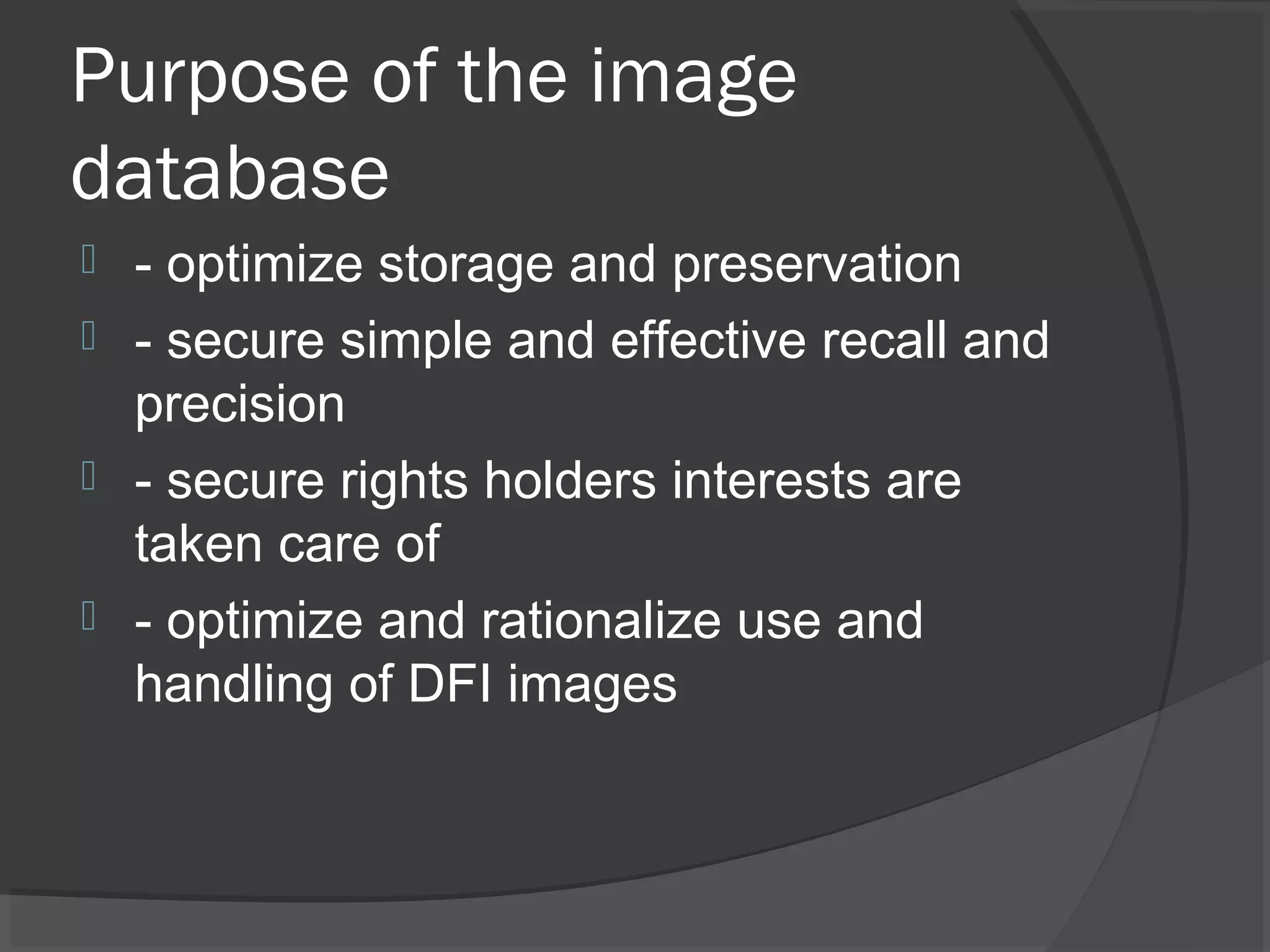 Purpose of the image database

- optimize storage and preservation

- secure simple and effective recall and precision

- secure rights holders interests are taken care of

- optimize and rationalize use and handling of DFI images